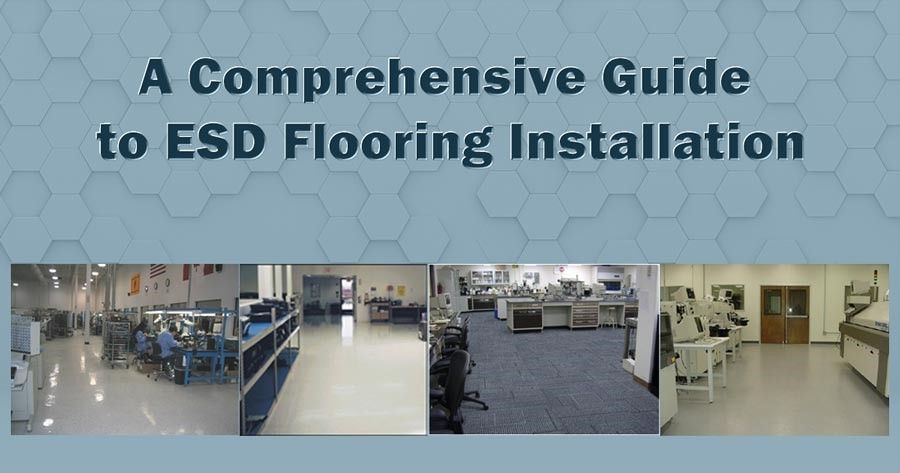 A Comprehensive Guide to ESD Flooring Installation